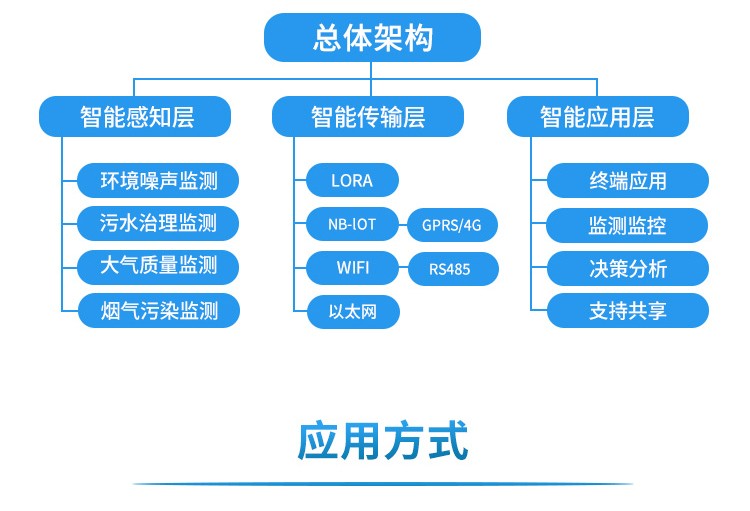 总体架构

智能感知层

环境噪声监测

污水治理监测

大气质量监测

烟气污染监测

智能传输层

LORA

NB-IOT

GPRS/4G

WIFI

RS485

以太网

智能应用层

终端应用

监测监控

决策分析

支持共享

应用方式